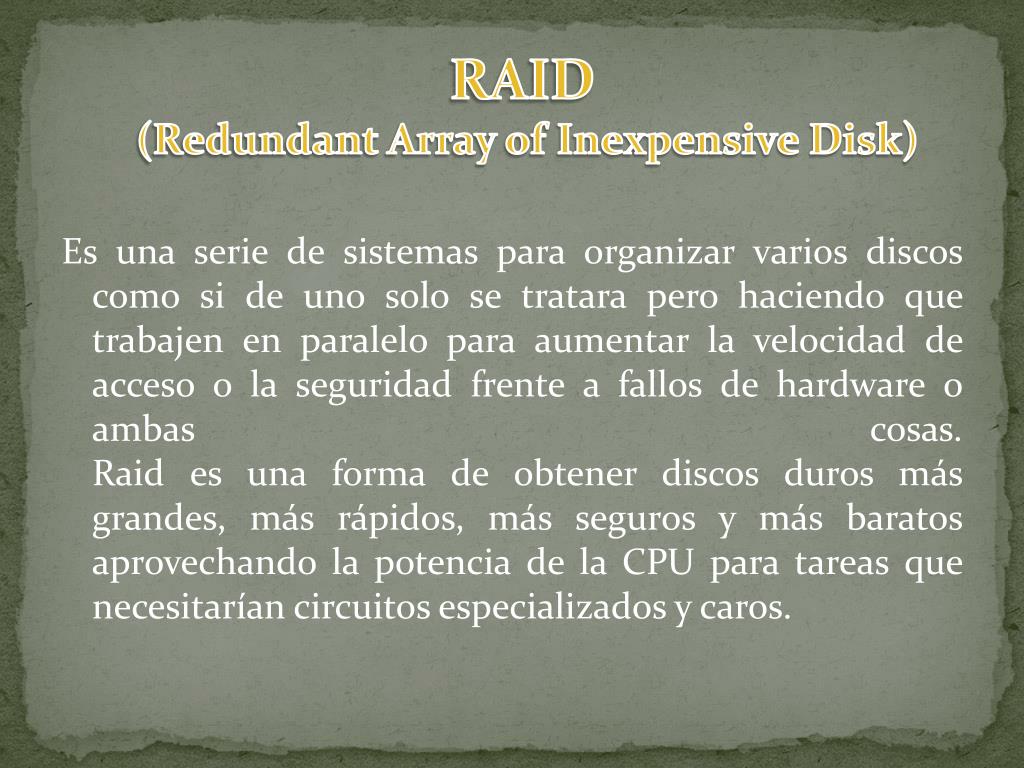 RAID
(Redundant Array of Inexpensive Disk)

Es una serie de sistemas para organizar varios discos como si de uno solo se tratara pero haciendo que trabajen en paralelo para aumentar la velocidad de acceso o la seguridad frente a fallos de hardware o ambas cosas.
Raid es una forma de obtener discos duros más grandes, más rápidos, más seguros y más baratos aprovechando la potencia de la CPU para tareas que necesitarían circuitos especializados y caros.